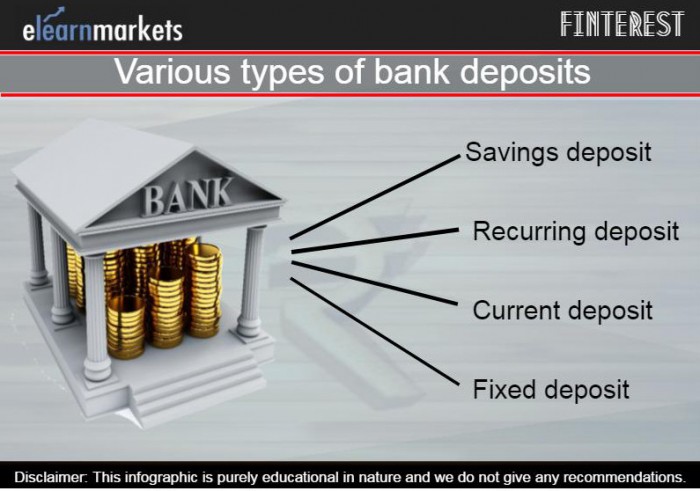 elearnmarkets

FINTEREST

Various types of bank deposits

BANK

Savings deposit

Recurring deposit

Current deposit

Fixed deposit

Disclaimer: This infographic is purely educational in nature and we do not give any recommendations.